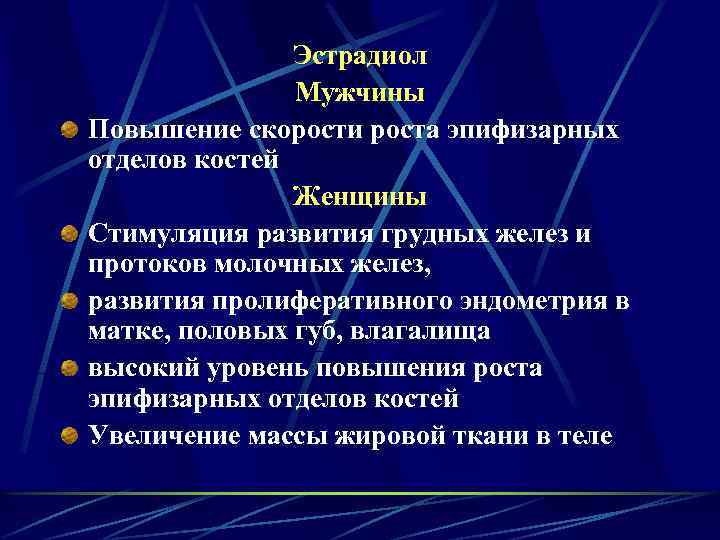 Эстрадиол

Мужчины

Повышение скорости роста эпифизарных отделов костей

Женщины

Стимуляция развития грудных желез и протоков молочных желез,

развития пролиферативного эндометрия в матке, половых губ, влагалища

высокий уровень повышения роста эпифизарных отделов костей

Увеличение массы жировой ткани в теле